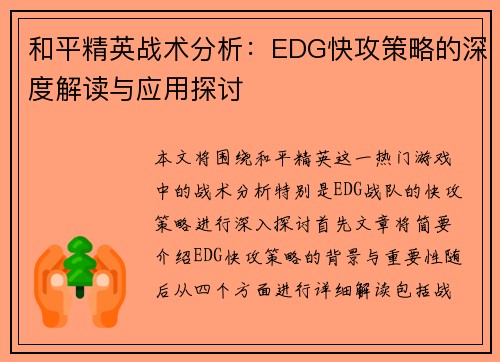 和平精英战术分析：EDG快攻策略的深度解读与应用探讨

本文将围绕和平精英这一热门游戏中的战术分析特别是EDG战队的快攻策略进行深入探讨首先文章将简要介绍EDG快攻策略的背景与重要性随后从四个方面进行详细解读包括战